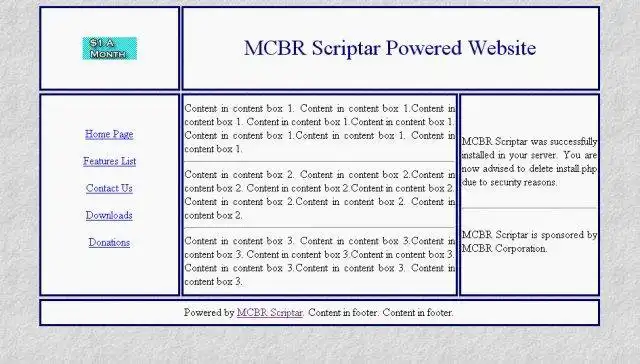 $1 A MONTH

MCBR Scriptar Powered Website

Home Page

Features List

Contact Us

Downloads

Donations

Content in content box 1. Content in content box 1.Content in content box 1. Content in content box 1.Content in content box 1. Content in content box 1.Content in content box 1. Content in content box 1.

Content in content box 2. Content in content box 2.Content in content box 2. Content in content box 2.Content in content box 2. Content in content box 2.Content in content box 2. Content in content box 2.

Content in content box 3. Content in content box 3.Content in content box 3. Content in content box 3.Content in content box 3. Content in content box 3.Content in content box 3. Content in content box 3.

MCBR Scriptar was successfully installed in your server. You are now advised to delete install.php due to security reasons.

MCBR Scriptar is sponsored by MCBR Corporation.

Powered by MCBR Scriptar. Content in footer. Content in footer.